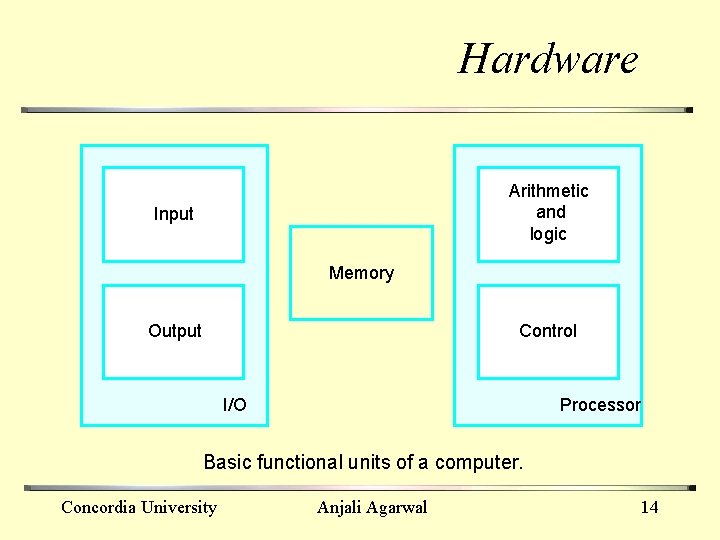 Hardware

Input

Output

I/O

Memory

Arithmetic and logic

Control

Processor

Basic functional units of a computer.

Concordia University Anjali Agarwal 14